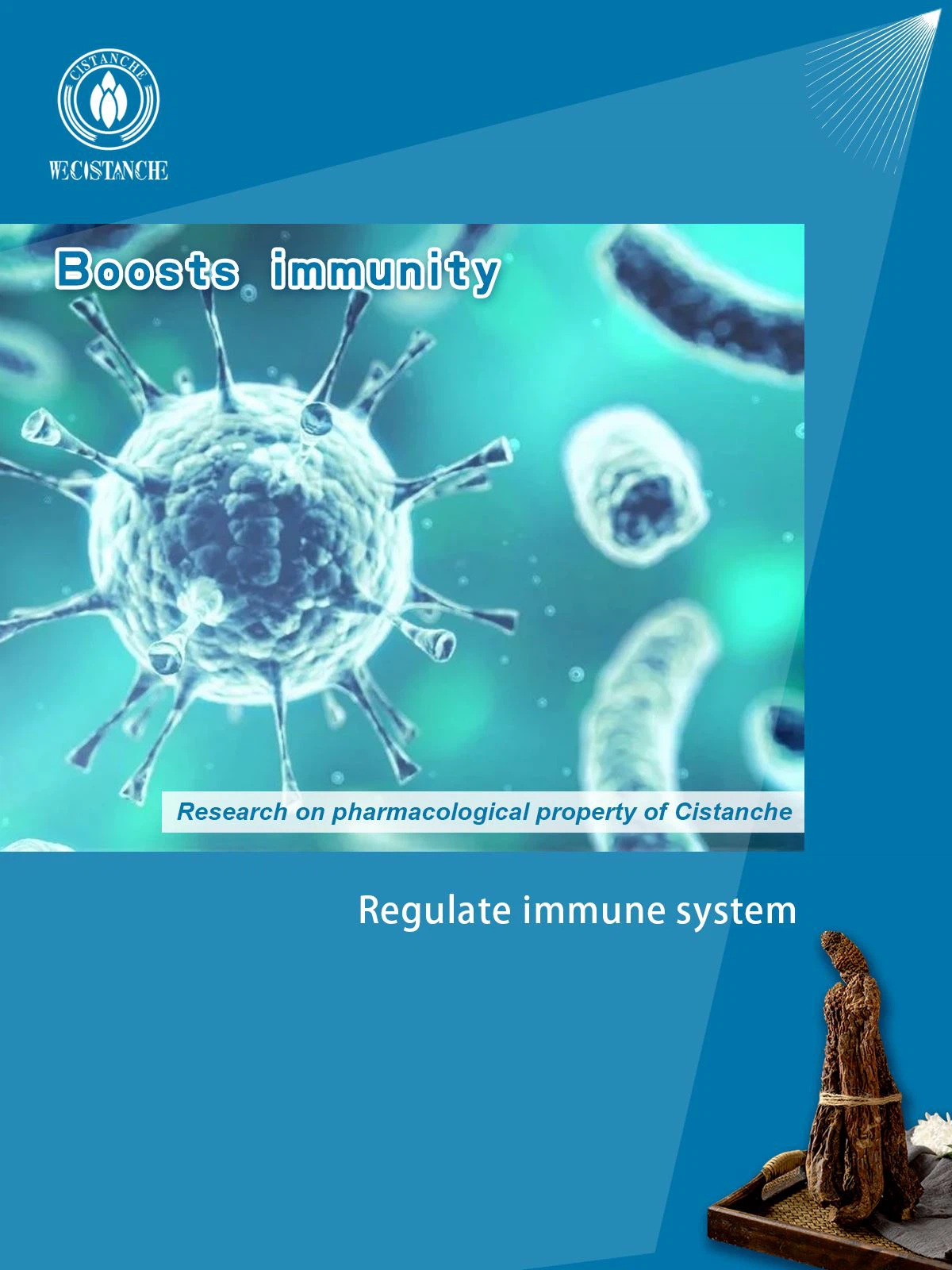 CISTANCHE

WECISTANCHE

Boosts immunity

Research on pharmacological property of Cistanche

Regulate immune system